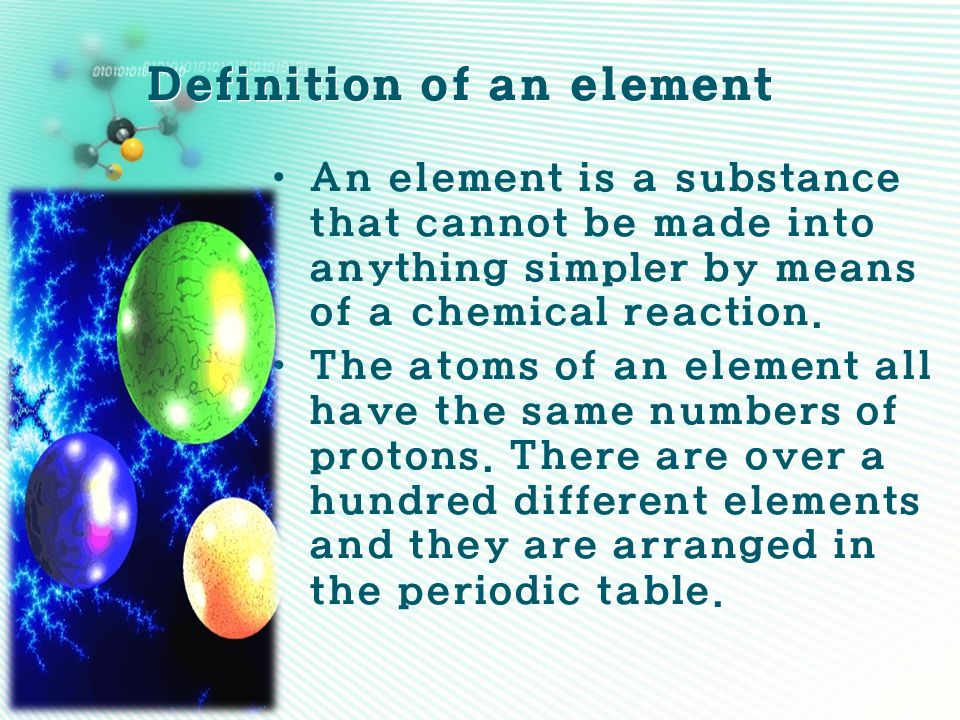 Definition of an element

• An element is a substance that cannot be made into anything simpler by means of a chemical reaction.

• The atoms of an element all have the same numbers of protons. There are over a hundred different elements and they are arranged in the periodic table.